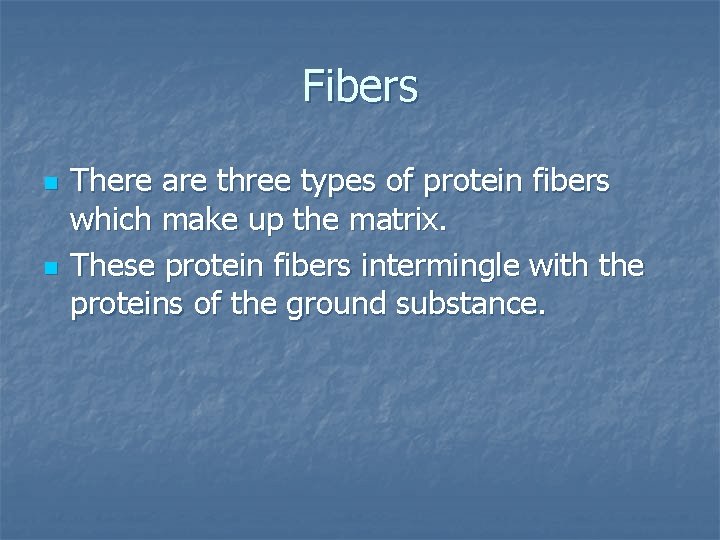 Fibers

There are three types of protein fibers which make up the matrix.

These protein fibers intermingle with the proteins of the ground substance.